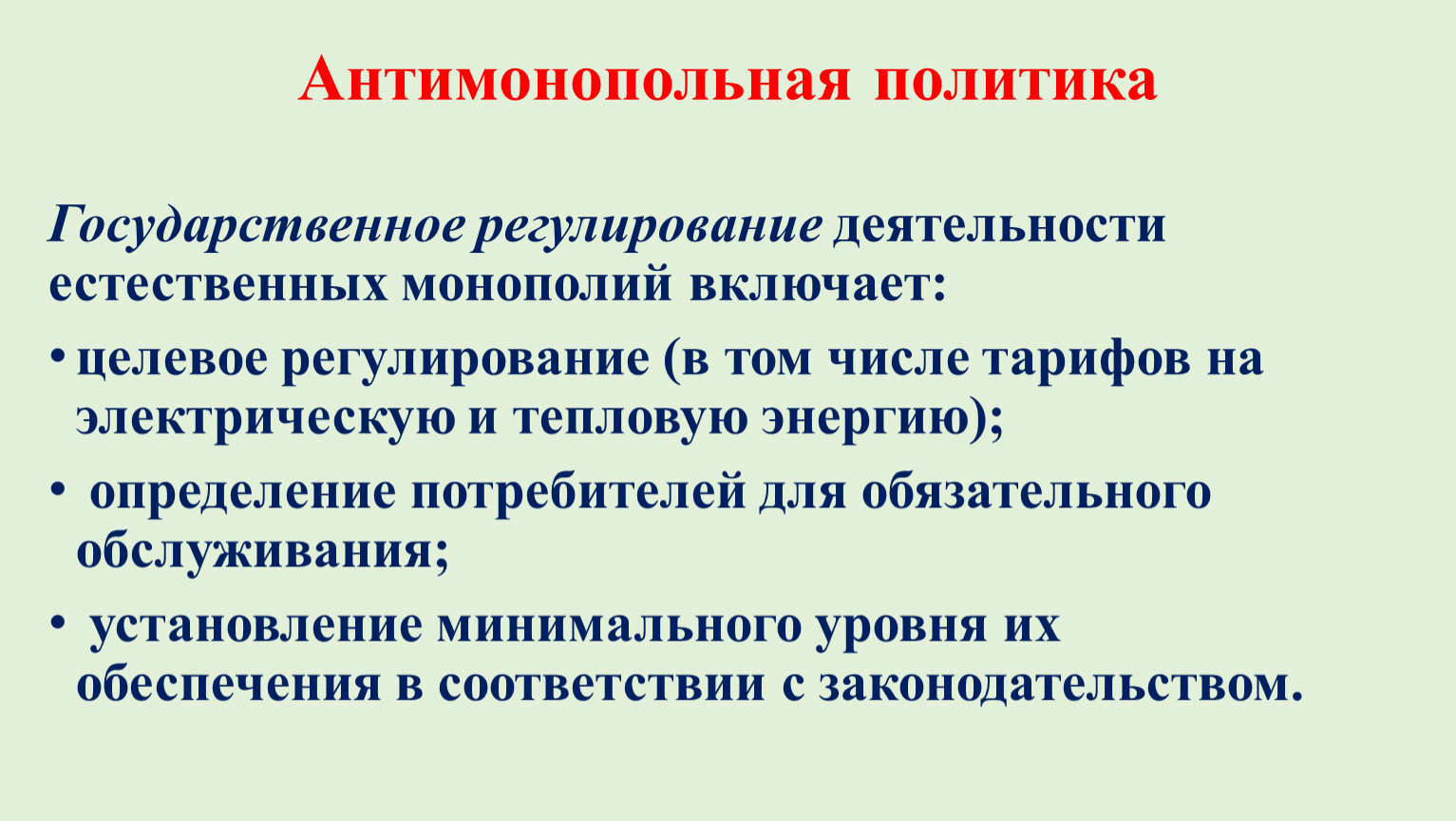 Антимонопольная политика

Государственное регулирование деятельности естественных монополий включает:

• целевое регулирование (в том числе тарифов на электрическую и тепловую энергию);

• определение потребителей для обязательного обслуживания;

• установление минимального уровня их обеспечения в соответствии с законодательством.